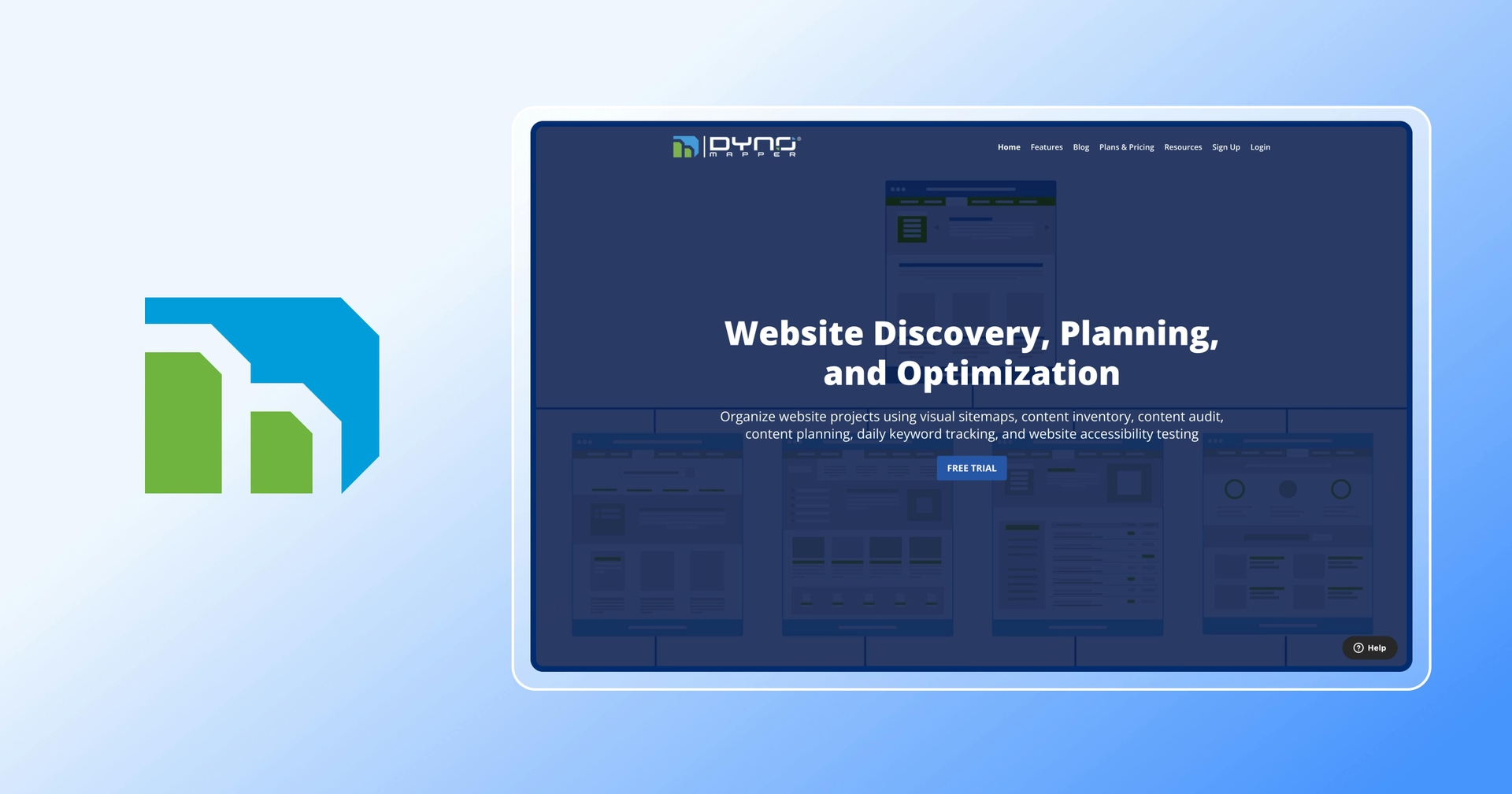 DYNO MAPPER

Home Features Blog Plans & Pricing Resources Sign Up Login

Website Discovery, Planning, and Optimization

Organize website projects using visual sitemaps, content inventory, content audit, content planning, daily keyword tracking, and website accessibility testing

FREE TRIAL

Help